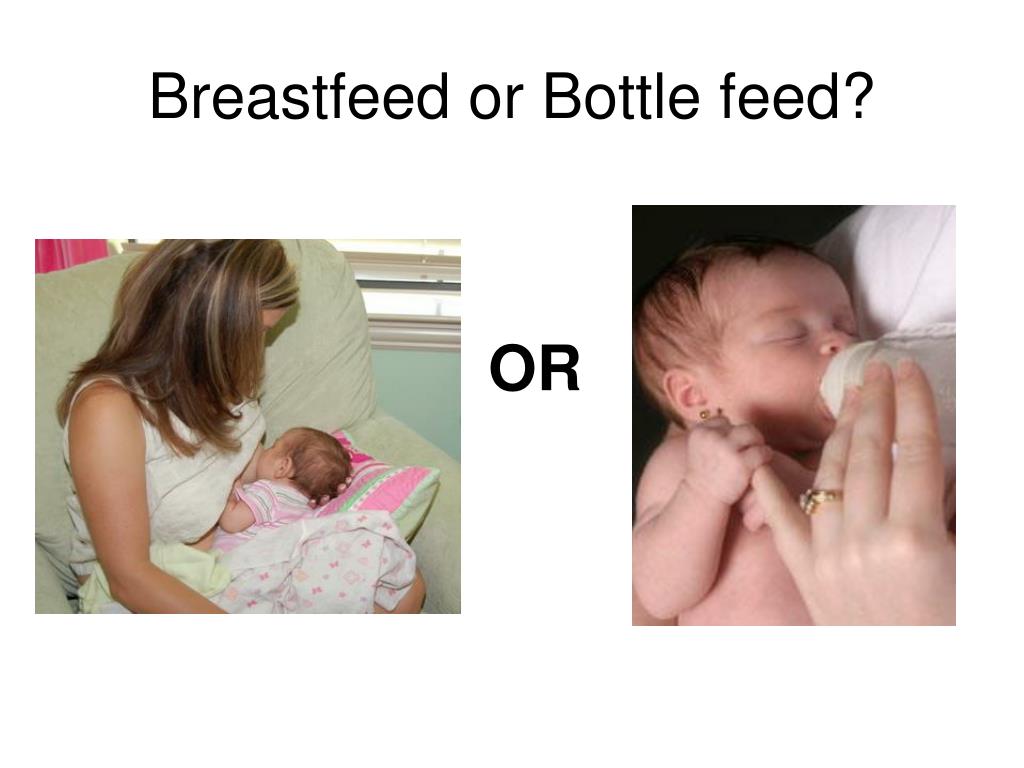 Breastfeed or Bottle feed?

OR